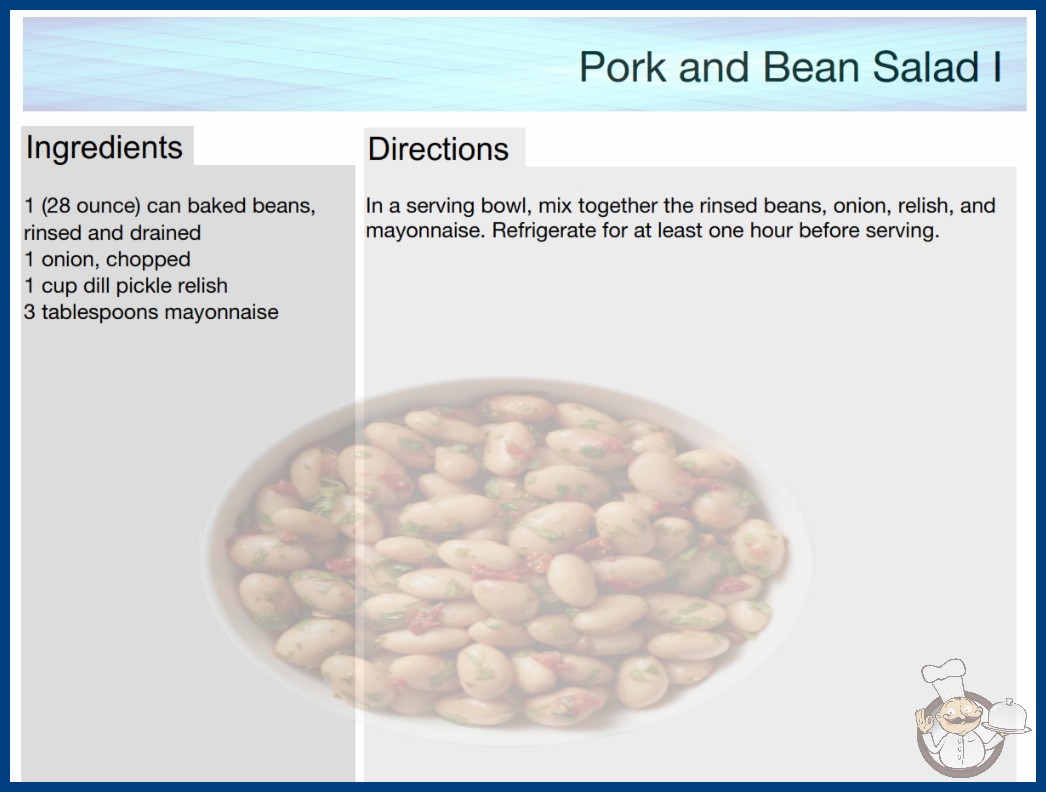 Pork and Bean Salad I

Ingredients

1 (28 ounce) can baked beans, rinsed and drained
1 onion, chopped
1 cup dill pickle relish
3 tablespoons mayonnaise

Directions

In a serving bowl, mix together the rinsed beans, onion, relish, and mayonnaise. Refrigerate for at least one hour before serving.